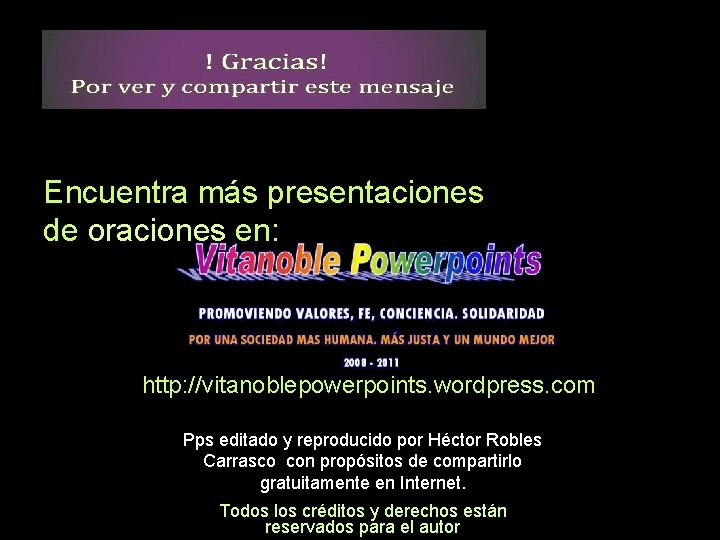 ! Gracias!
Por ver y compartir este mensaje

Encuentra más presentaciones de oraciones en:

Vitanoble Powerpoints

PROMOVIENDO VALORES, FE, CONCIENCIA. SOLIDARIDAD

POR UNA SOCIEDAD MAS HUMANA. MÁS JUSTA Y UN MUNDO MEJOR

2008 - 2011

http://vitanoblepowerpoints.wordpress.com

Pps editado y reproducido por Héctor Robles Carrasco con propósitos de compartirlo gratuitamente en Internet.

Todos los créditos y derechos están reservados para el autor